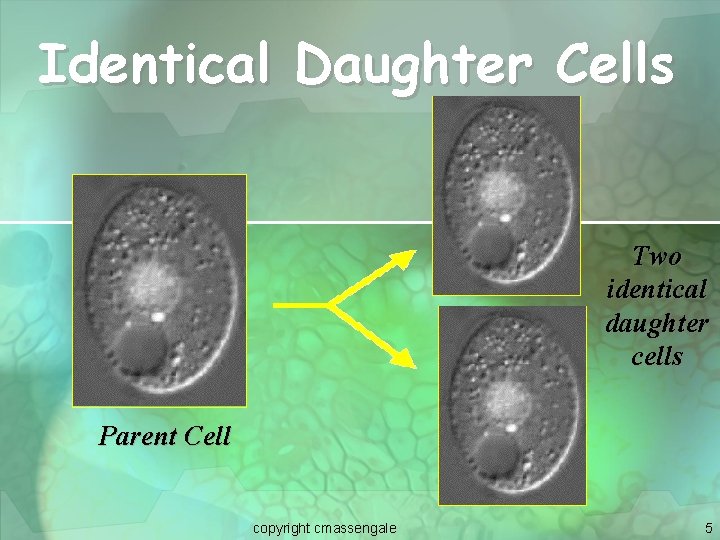 Identical Daughter Cells

Parent Cell

Two identical daughter cells

copyright cmassengale

5